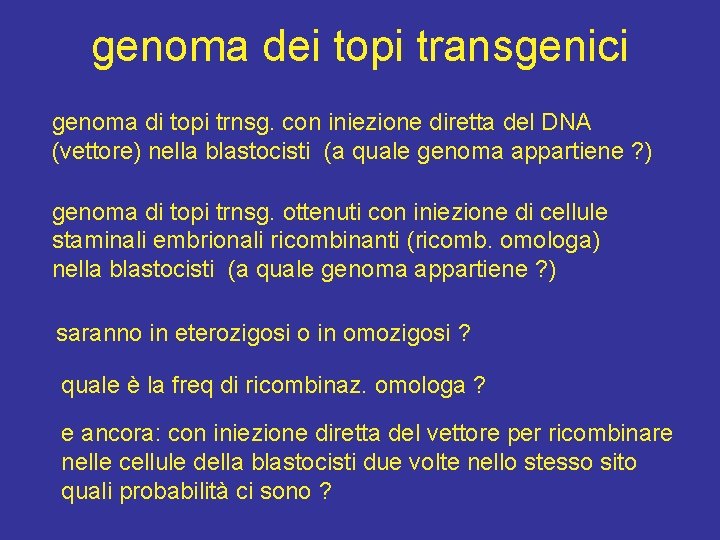 genoma dei topi transgenici

genoma di topi trnsg. con iniezione diretta del DNA (vettore) nella blastocisti (a quale genoma appartiene ?)

genoma di topi trnsg. ottenuti con iniezione di cellule staminali embrionali ricombinanti (ricomb. omologa) nella blastocisti (a quale genoma appartiene ?)

saranno in eterozigosi o in omozigosi ?

quale è la freq di ricombinaz. omologa ?

e ancora: con iniezione diretta del vettore per ricombinare nelle cellule della blastocisti due volte nello stesso sito quali probabilità ci sono ?